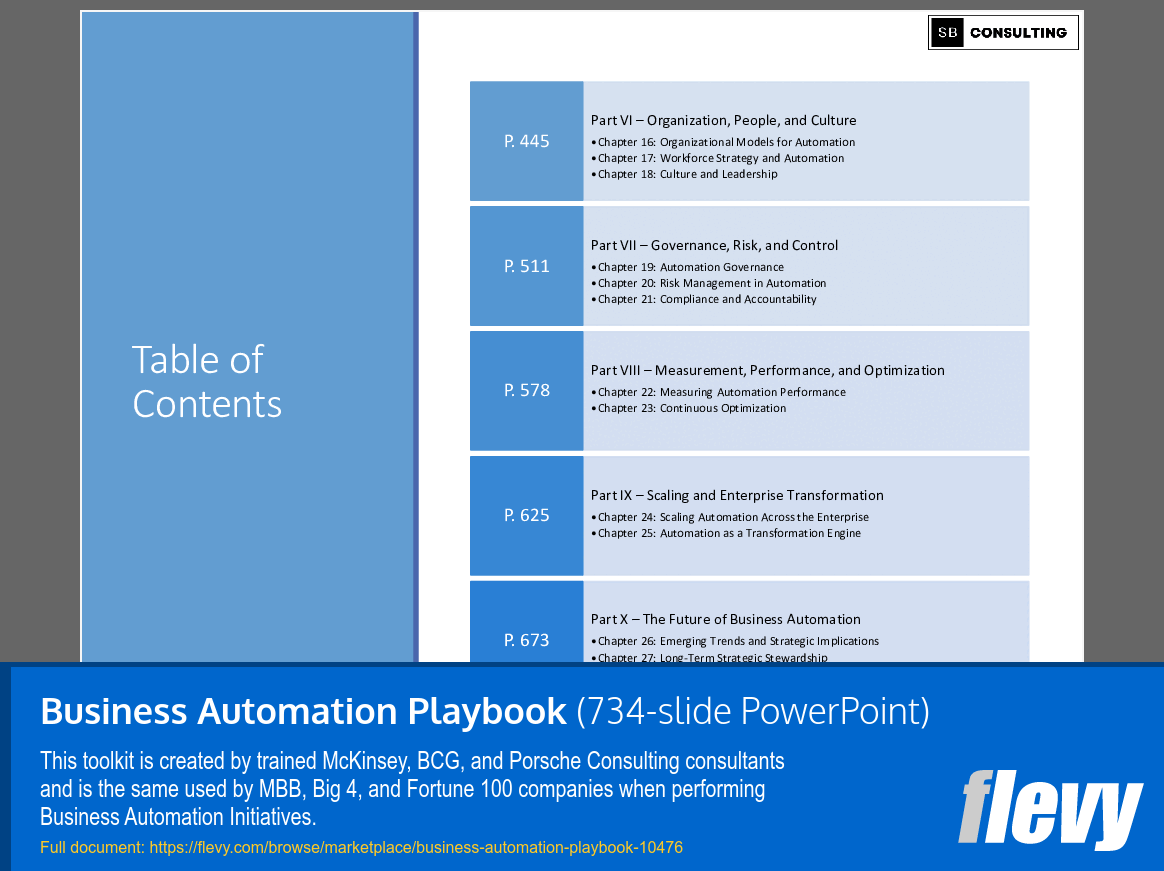 SB CONSULTING

Table of Contents

P. 445

Part VI – Organization, People, and Culture
• Chapter 16: Organizational Models for Automation
• Chapter 17: Workforce Strategy and Automation
• Chapter 18: Culture and Leadership

P. 511

Part VII – Governance, Risk, and Control
• Chapter 19: Automation Governance
• Chapter 20: Risk Management in Automation
• Chapter 21: Compliance and Accountability

P. 578

Part VIII – Measurement, Performance, and Optimization
• Chapter 22: Measuring Automation Performance
• Chapter 23: Continuous Optimization

P. 625

Part IX – Scaling and Enterprise Transformation
• Chapter 24: Scaling Automation Across the Enterprise
• Chapter 25: Automation as a Transformation Engine

P. 673

Part X – The Future of Business Automation
• Chapter 26: Emerging Trends and Strategic Implications
• Chapter 27: Long-Term Strategic Stewardship

Business Automation Playbook (734-slide PowerPoint)

This toolkit is created by trained McKinsey, BCG, and Porsche Consulting consultants and is the same used by MBB, Big 4, and Fortune 100 companies when performing Business Automation Initiatives.

Full document: https://flevy.com/browse/marketplace/business-automation-playbook-10476

flevy